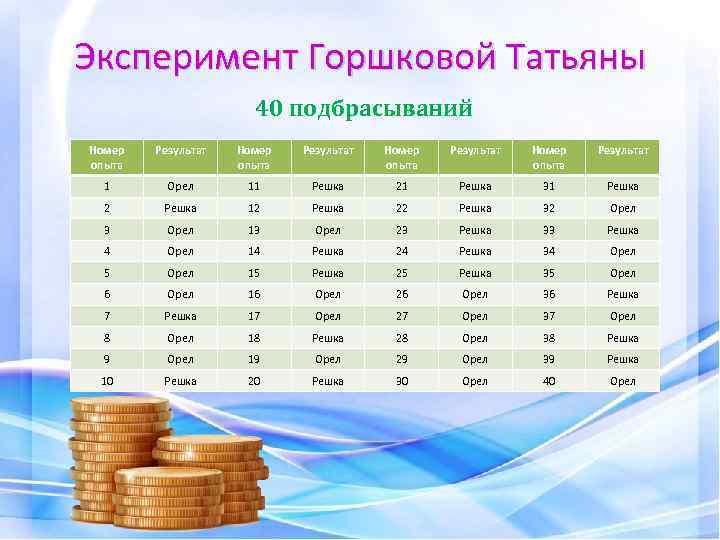 Эксперимент Горшковой Татьяны

40 подбрасываний

| Номер опыта | Результат | Номер опыта | Результат | Номер опыта | Результат | Номер опыта | Результат |
|---|---|---|---|---|---|---|---|
| 1 | Орел | 11 | Решка | 21 | Решка | 31 | Решка |
| 2 | Решка | 12 | Решка | 22 | Решка | 32 | Орел |
| 3 | Орел | 13 | Орел | 23 | Решка | 33 | Решка |
| 4 | Орел | 14 | Решка | 24 | Решка | 34 | Орел |
| 5 | Орел | 15 | Решка | 25 | Решка | 35 | Орел |
| 6 | Орел | 16 | Орел | 26 | Орел | 36 | Решка |
| 7 | Решка | 17 | Орел | 27 | Орел | 37 | Орел |
| 8 | Орел | 18 | Решка | 28 | Орел | 38 | Решка |
| 9 | Орел | 19 | Орел | 29 | Орел | 39 | Решка |
| 10 | Решка | 20 | Решка | 30 | Орел | 40 | Орел |